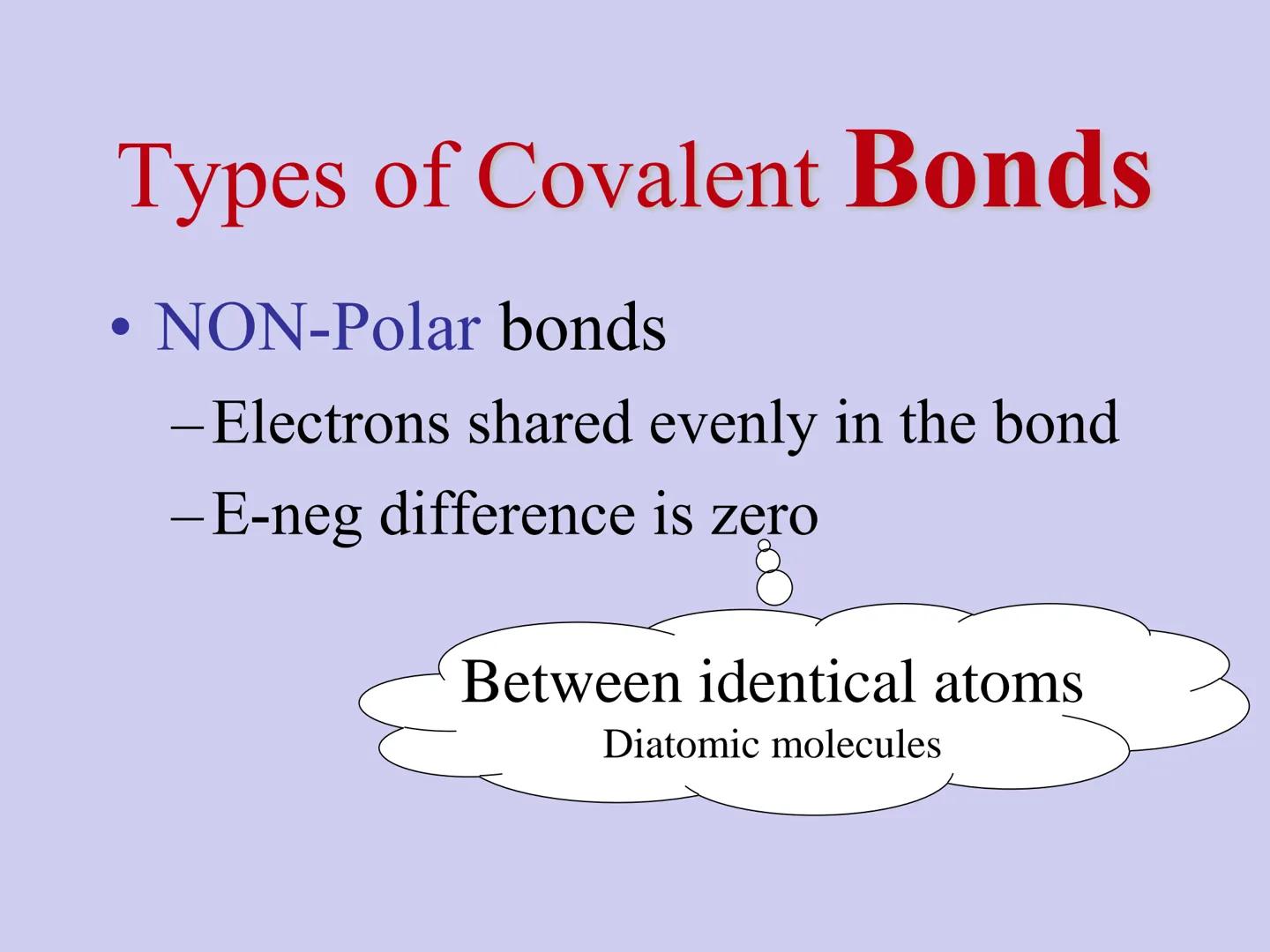 Types of Covalent Bonds

• NON-Polar bonds
  – Electrons shared evenly in the bond
  – E-neg difference is zero

Between identical atoms
Diatomic molecules